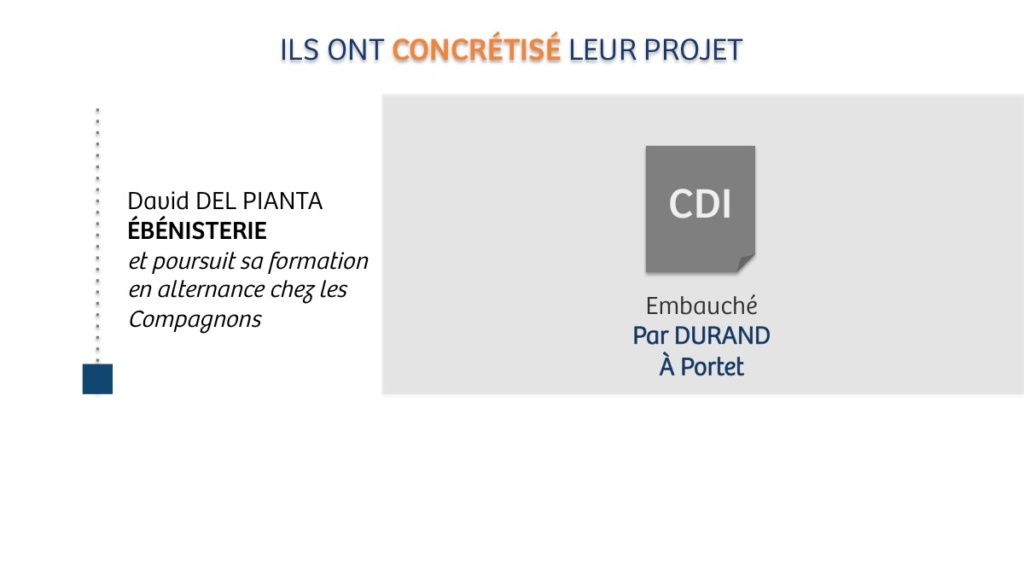 ILS ONT CONCRÉTISÉ LEUR PROJET

David DEL PIANTA
ÉBÉNISTERIE
et poursuit sa formation en alternance chez les Compagnons

CDI

Embauché
Par DURAND
À Portet